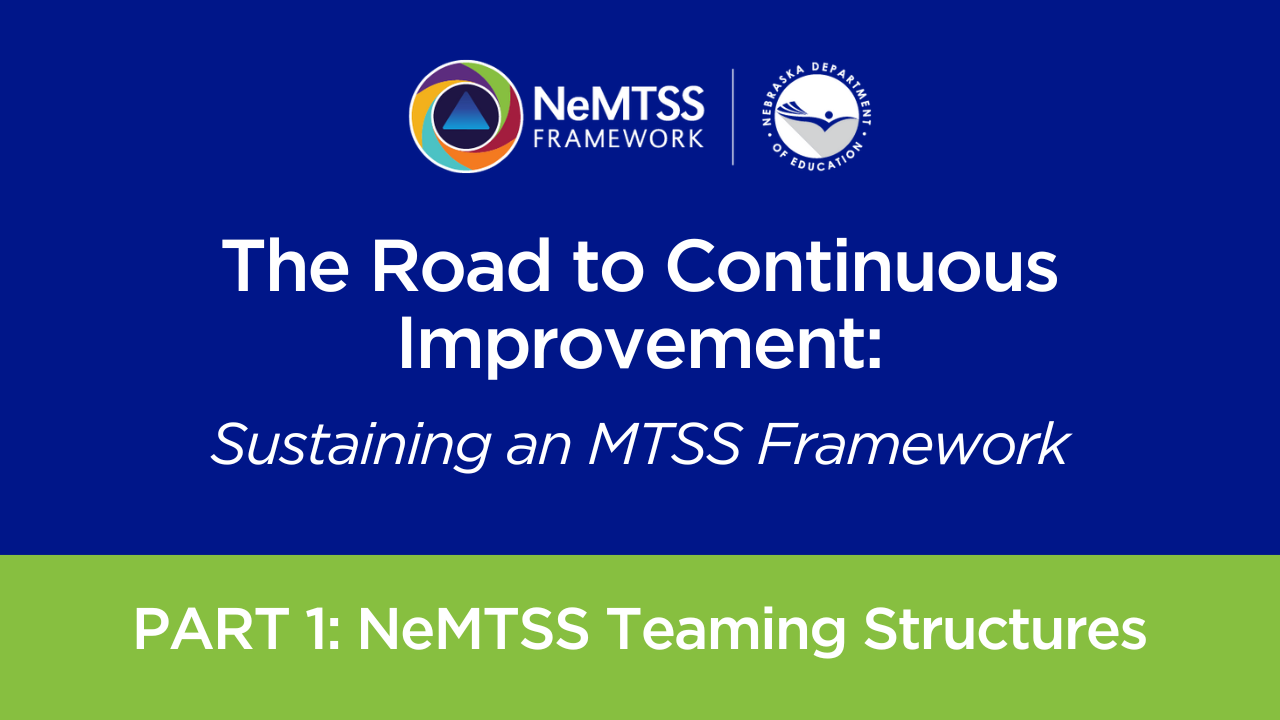 NeMTSS FRAMEWORK

NEBRASKA DEPARTMENT OF EDUCATION

The Road to Continuous Improvement:

Sustaining an MTSS Framework

PART 1: NeMTSS Teaming Structures